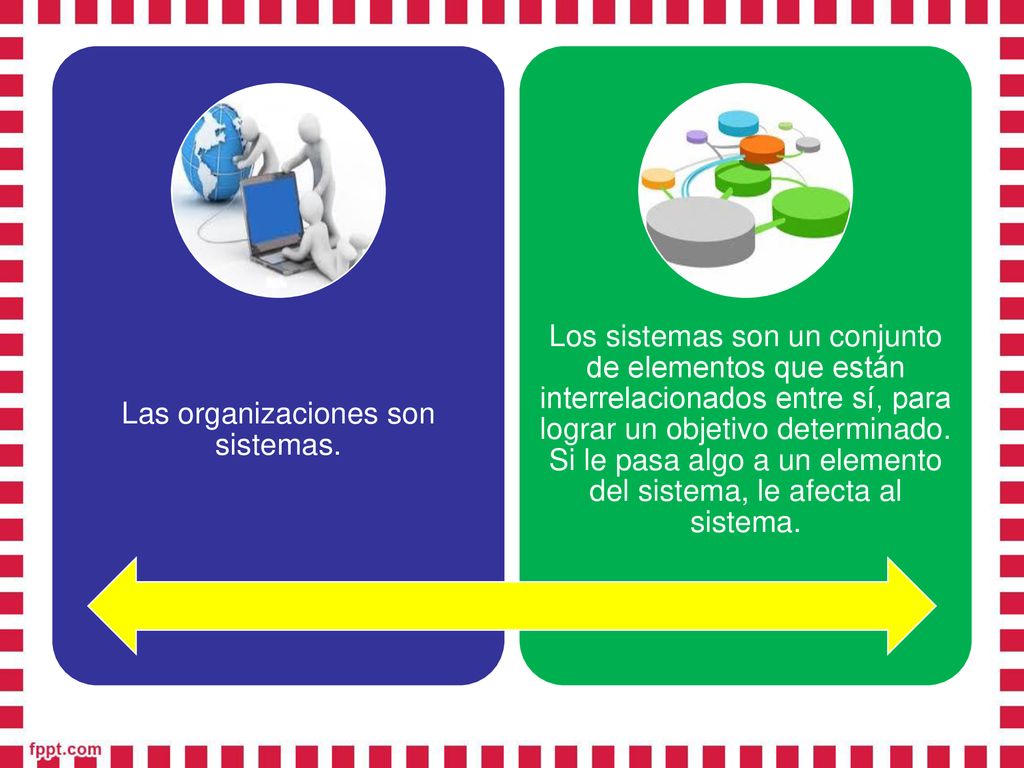 Las organizaciones son sistemas.

Los sistemas son un conjunto de elementos que están interrelacionados entre sí, para lograr un objetivo determinado. Si le pasa algo a un elemento del sistema, le afecta al sistema.

fppt.com